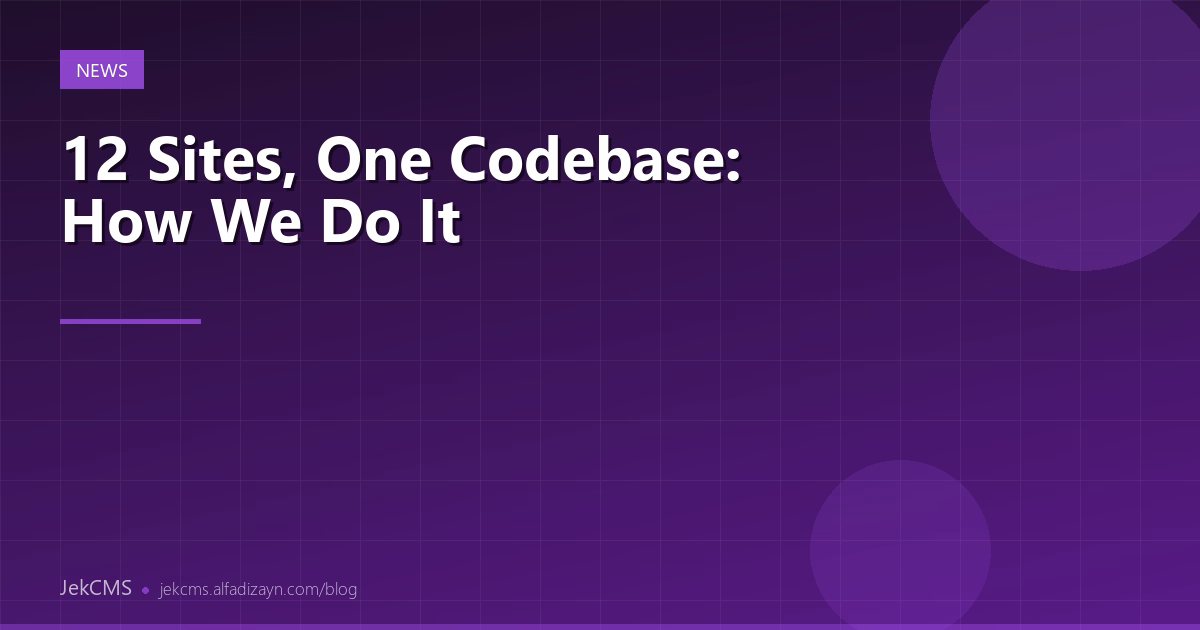 NEWS

12 Sites, One Codebase: How We Do It

JekCMS • jekcms.alfadizayn.com/blog